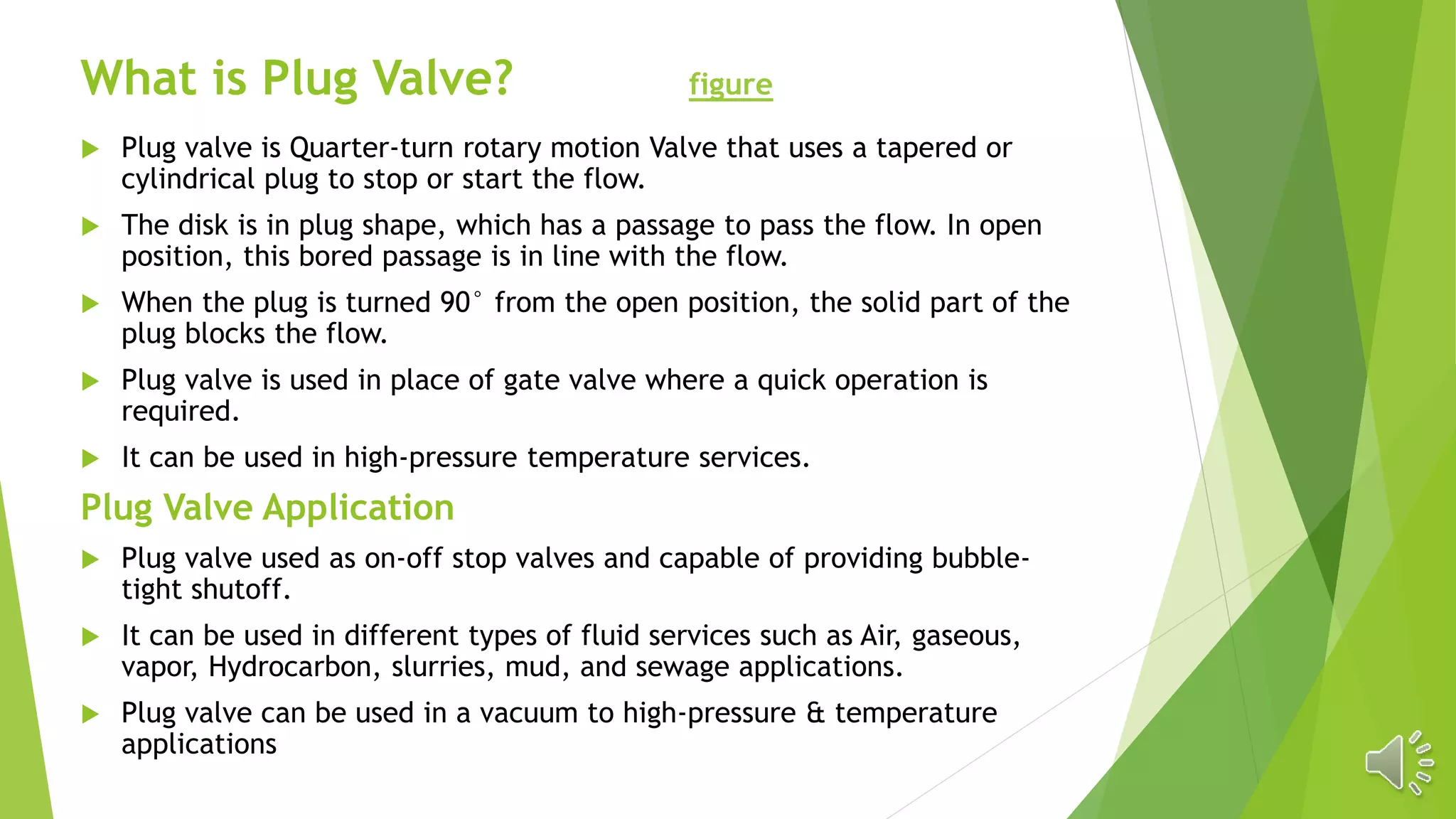 What is Plug Valve? figure

Plug valve is Quarter-turn rotary motion Valve that uses a tapered or cylindrical plug to stop or start the flow.

The disk is in plug shape, which has a passage to pass the flow. In open position, this bored passage is in line with the flow.

When the plug is turned 90° from the open position, the solid part of the plug blocks the flow.

Plug valve is used in place of gate valve where a quick operation is required.

It can be used in high-pressure temperature services.

Plug Valve Application

Plug valve used as on-off stop valves and capable of providing bubble-tight shutoff.

It can be used in different types of fluid services such as Air, gaseous, vapor, Hydrocarbon, slurries, mud, and sewage applications.

Plug valve can be used in a vacuum to high-pressure & temperature applications